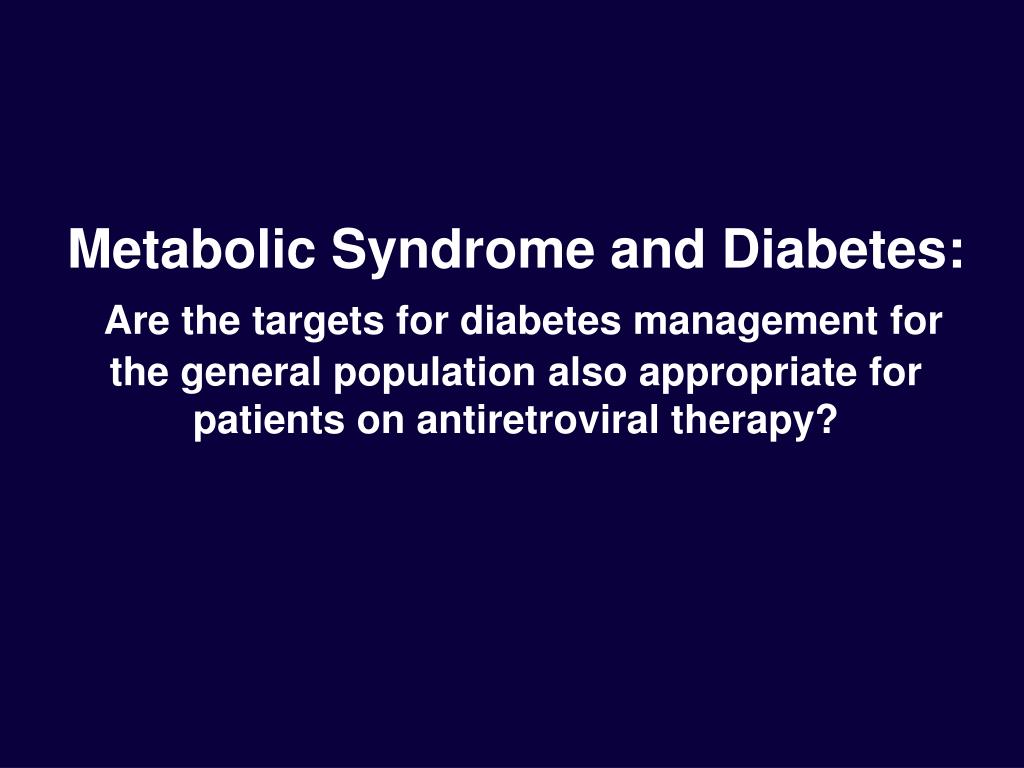 Metabolic Syndrome and Diabetes:

Are the targets for diabetes management for the general population also appropriate for patients on antiretroviral therapy?